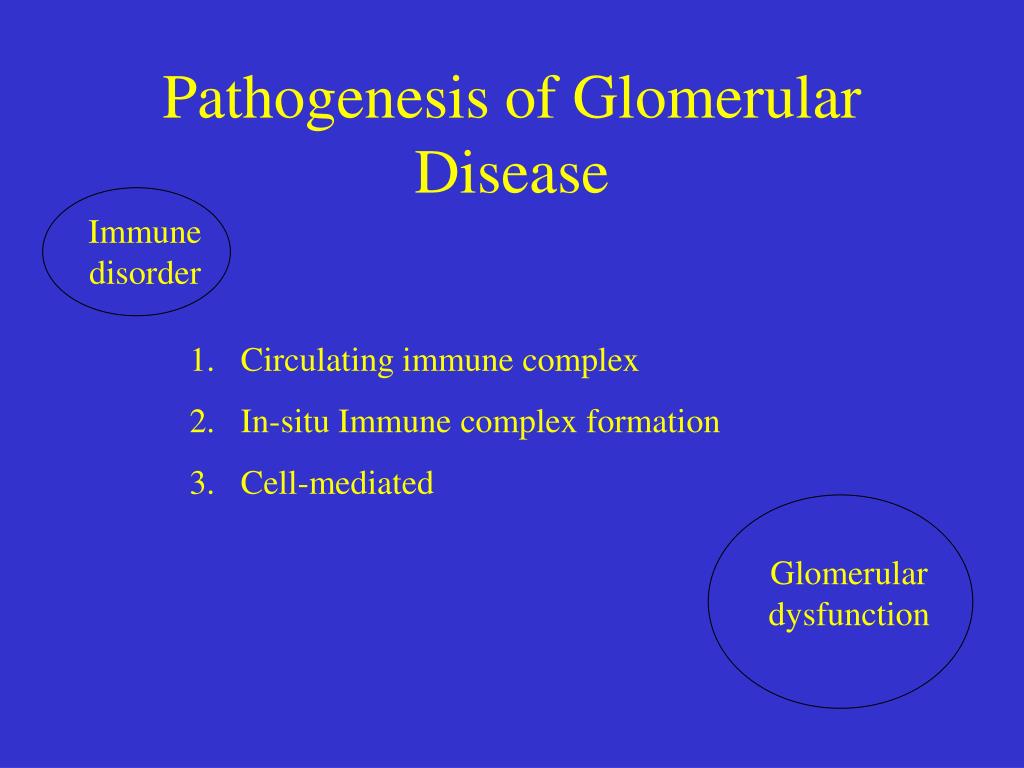 Pathogenesis of Glomerular Disease

Immune disorder

1. Circulating immune complex
2. In-situ Immune complex formation
3. Cell-mediated

Glomerular dysfunction